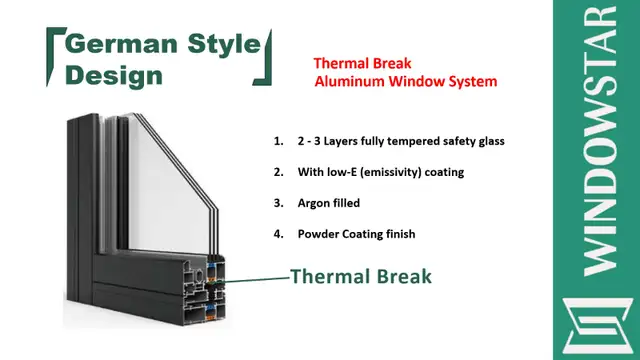 German Style Design

Thermal Break
Aluminum Window System

1. 2 - 3 Layers fully tempered safety glass

2. With low-E (emissivity) coating

3. Argon filled

4. Powder Coating finish

Thermal Break

WINDOWSTAR